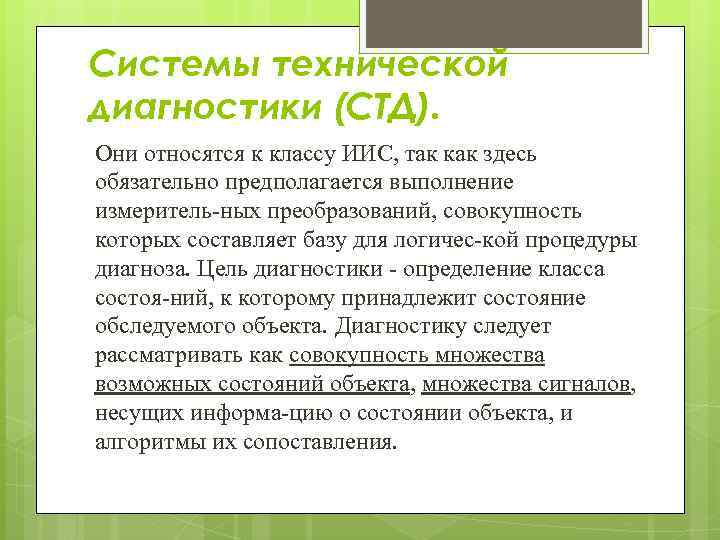 Системы технической диагностики (СТД).

Они относятся к классу ИИС, так как здесь обязательно предполагается выполнение измеритель-ных преобразований, совокупность которых составляет базу для логичес-кой процедуры диагноза. Цель диагностики - определение класса состоя-ний, к которому принадлежит состояние обследуемого объекта. Диагностику следует рассматривать как совокупность множества возможных состояний объекта, множества сигналов, несущих информа-цию о состоянии объекта, и алгоритмы их сопоставления.